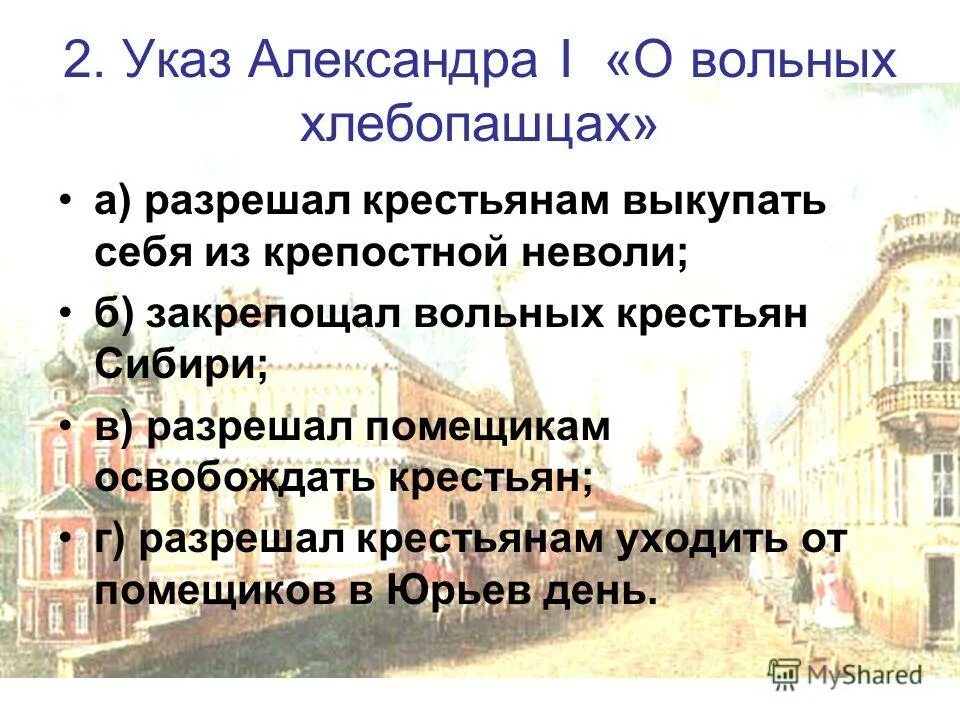 2. Указ Александра I «О вольных хлебопашцах»

• а) разрешал крестьянам выкупать себя из крепостной неволи;

• б) закрепощал вольных крестьян Сибири;

• в) разрешал помещикам освобождать крестьян;

• г) разрешал крестьянам уходить от помещиков в Юрьев день.

MyShared